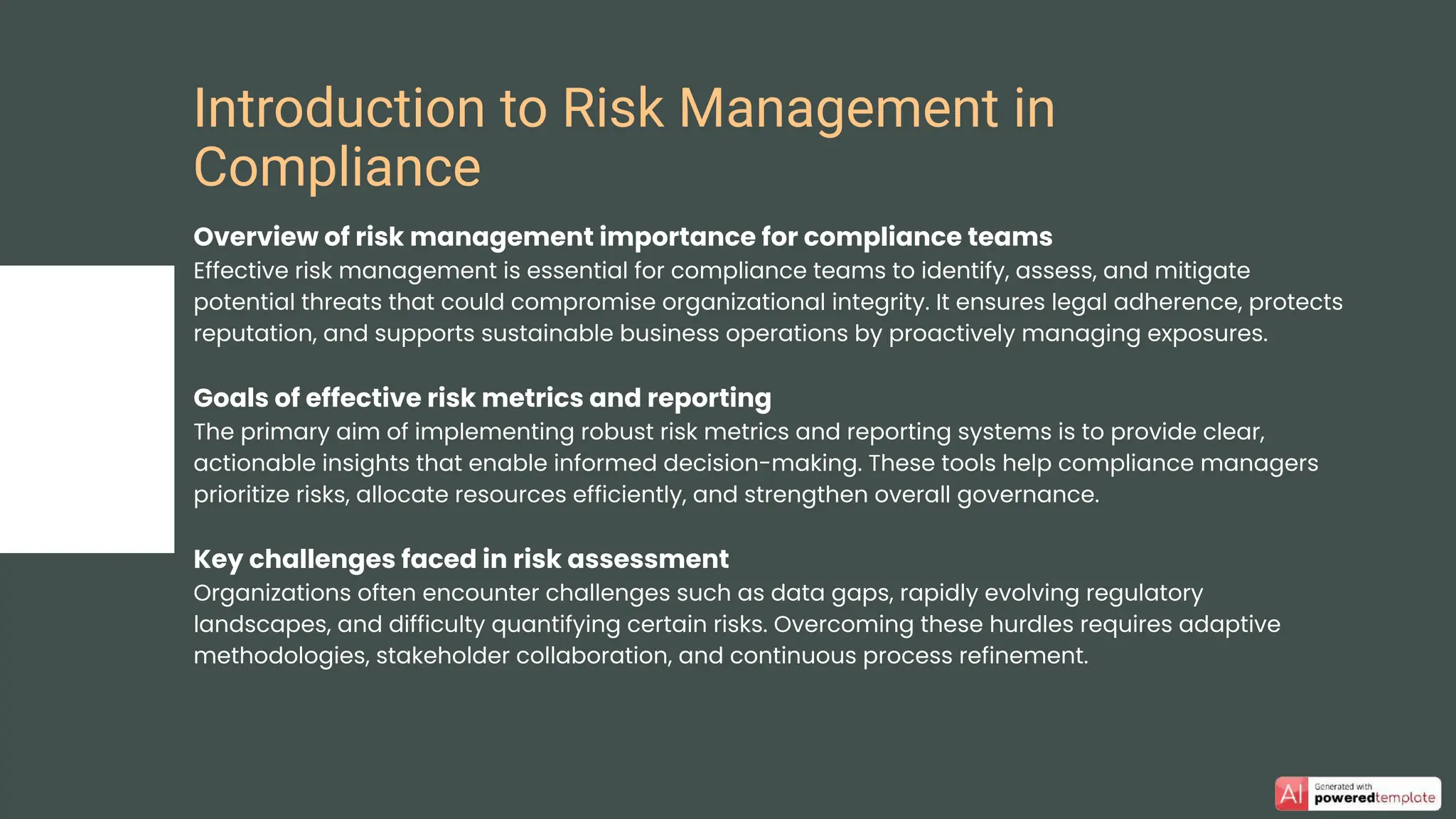 Introduction to Risk Management in Compliance

Overview of risk management importance for compliance teams
Effective risk management is essential for compliance teams to identify, assess, and mitigate potential threats that could compromise organizational integrity. It ensures legal adherence, protects reputation, and supports sustainable business operations by proactively managing exposures.

Goals of effective risk metrics and reporting
The primary aim of implementing robust risk metrics and reporting systems is to provide clear, actionable insights that enable informed decision-making. These tools help compliance managers prioritize risks, allocate resources efficiently, and strengthen overall governance.

Key challenges faced in risk assessment
Organizations often encounter challenges such as data gaps, rapidly evolving regulatory landscapes, and difficulty quantifying certain risks. Overcoming these hurdles requires adaptive methodologies, stakeholder collaboration, and continuous process refinement.

AI Generated with poweredtemplate